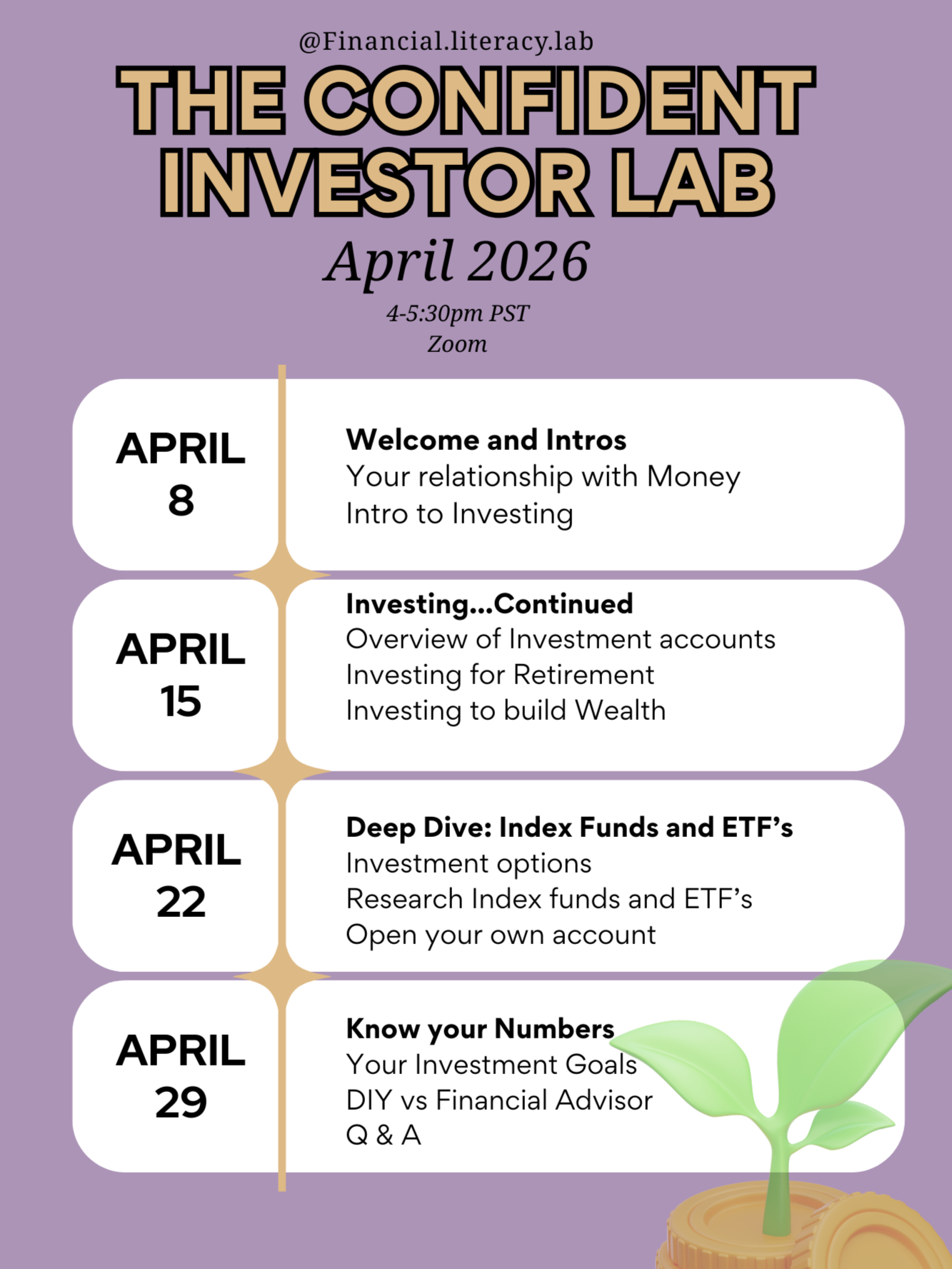 @Financial.literacy.lab

THE CONFIDENT INVESTOR LAB

April 2026

4-5:30pm PST
Zoom

APRIL 8

Welcome and Intros
Your relationship with Money
Intro to Investing

APRIL 15

Investing...Continued
Overview of Investment accounts
Investing for Retirement
Investing to build Wealth

APRIL 22

Deep Dive: Index Funds and ETF's
Investment options
Research Index funds and ETF's
Open your own account

APRIL 29

Know your Numbers
Your Investment Goals
DIY vs Financial Advisor
Q & A